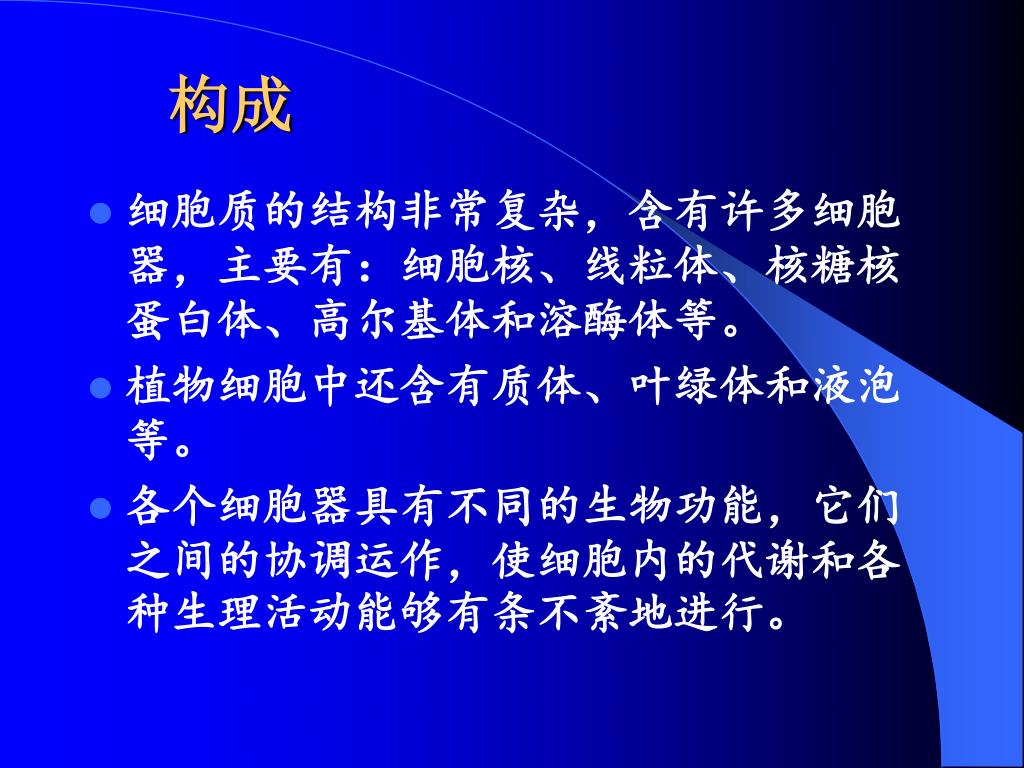 构成

细胞质的结构非常复杂，含有许多细胞器，主要有：细胞核、线粒体、核糖核蛋白体、高尔基体和溶酶体等。

植物细胞中还含有质体、叶绿体和液泡等。

各个细胞器具有不同的生物功能，它们之间的协调运作，使细胞内的代谢和各种生理活动能够有条不紊地进行。